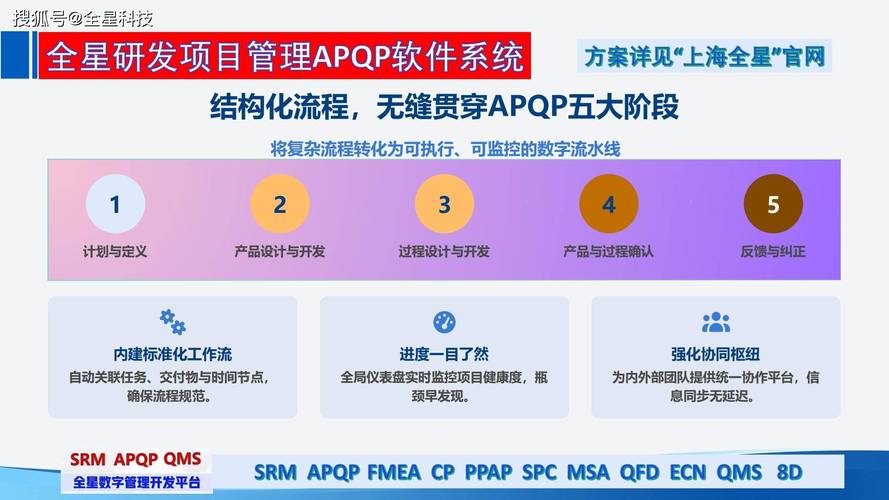 搜狐号@全星科技

全星研发项目管理APQP软件系统

方案详见“上海全星”官网

结构化流程，无缝贯穿APQP五大阶段

将复杂流程转化为可执行、可监控的数字流水线

1
计划与定义

2
产品设计与开发

3
过程设计与开发

4
产品与过程确认

5
反馈与纠正

内建标准化工作流
自动关联任务、交付物与时间节点，确保流程规范。

进度一目了然
全局仪表盘实时监控项目健康度，瓶颈早发现。

强化协同枢纽
为内外部团队提供统一协作平台，信息同步无延迟。

SRM APQP QMS
全星数字管理开发平台

SRM APQP FMEA CP PPAP SPC MSA QFD ECN QMS 8D